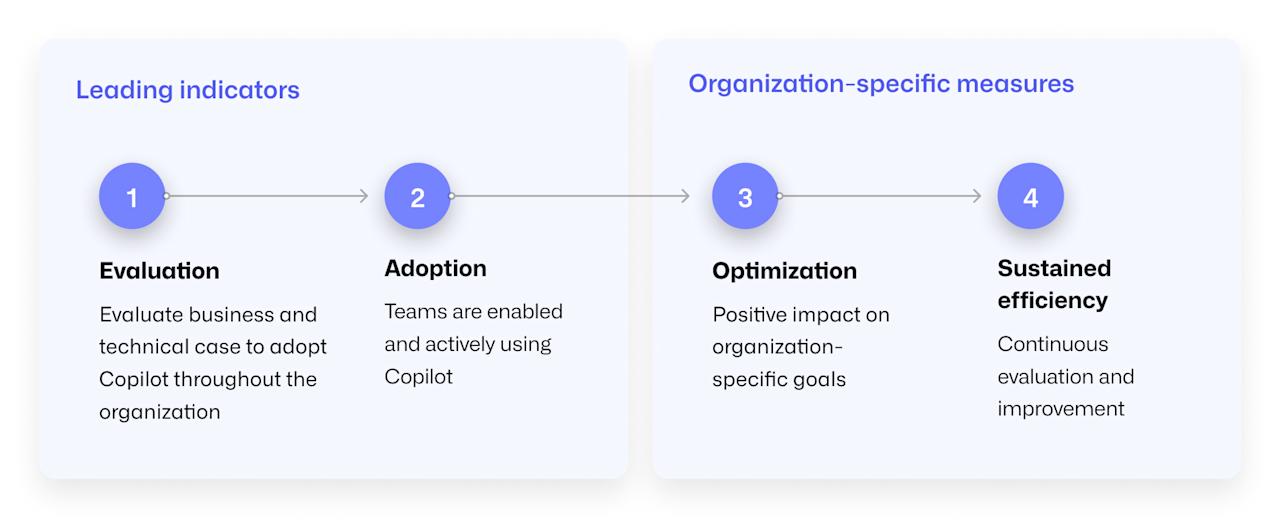 Leading indicators

1

Evaluation

Evaluate business and technical case to adopt Copilot throughout the organization

2

Adoption

Teams are enabled and actively using Copilot

Organization-specific measures

3

Optimization

Positive impact on organization-specific goals

4

Sustained efficiency

Continuous evaluation and improvement